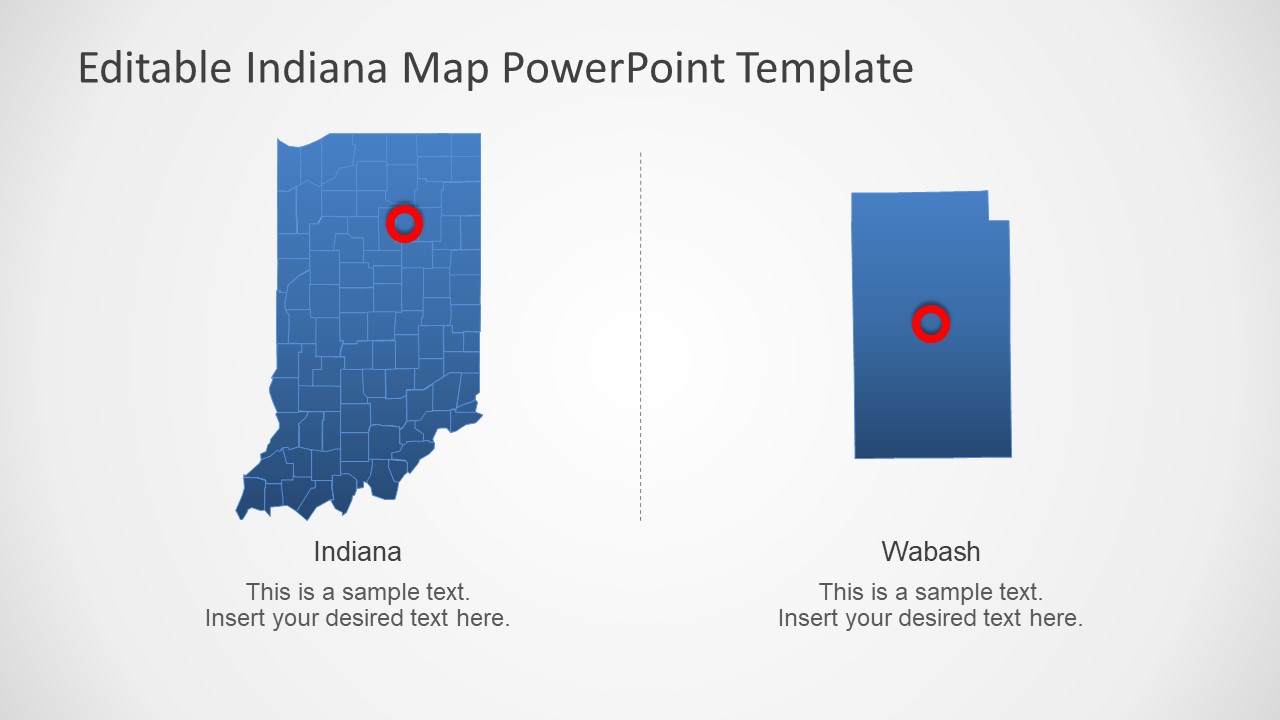 Editable Indiana Map PowerPoint Template

Indiana

This is a sample text.
Insert your desired text here.

Wabash

This is a sample text.
Insert your desired text here.